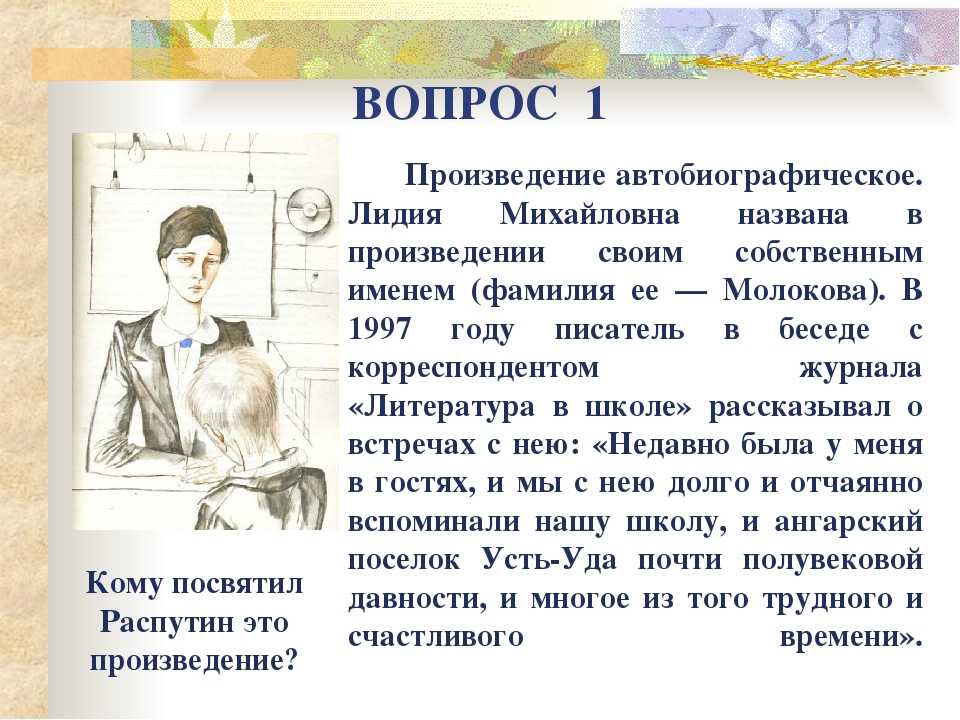 ВОПРОС 1

Произведение автобиографическое. Лидия Михайловна названа в произведении своим собственным именем (фамилия ее — Молокова). В 1997 году писатель в беседе с корреспондентом журнала «Литература в школе» рассказывал о встречах с нею: «Недавно была у меня в гостях, и мы с нею долго и отчаянно вспоминали нашу школу, и ангарский поселок Усть-Уда почти полувековой давности, и многое из того трудного и счастливого времени».

Кому посвятил Распутин это произведение?